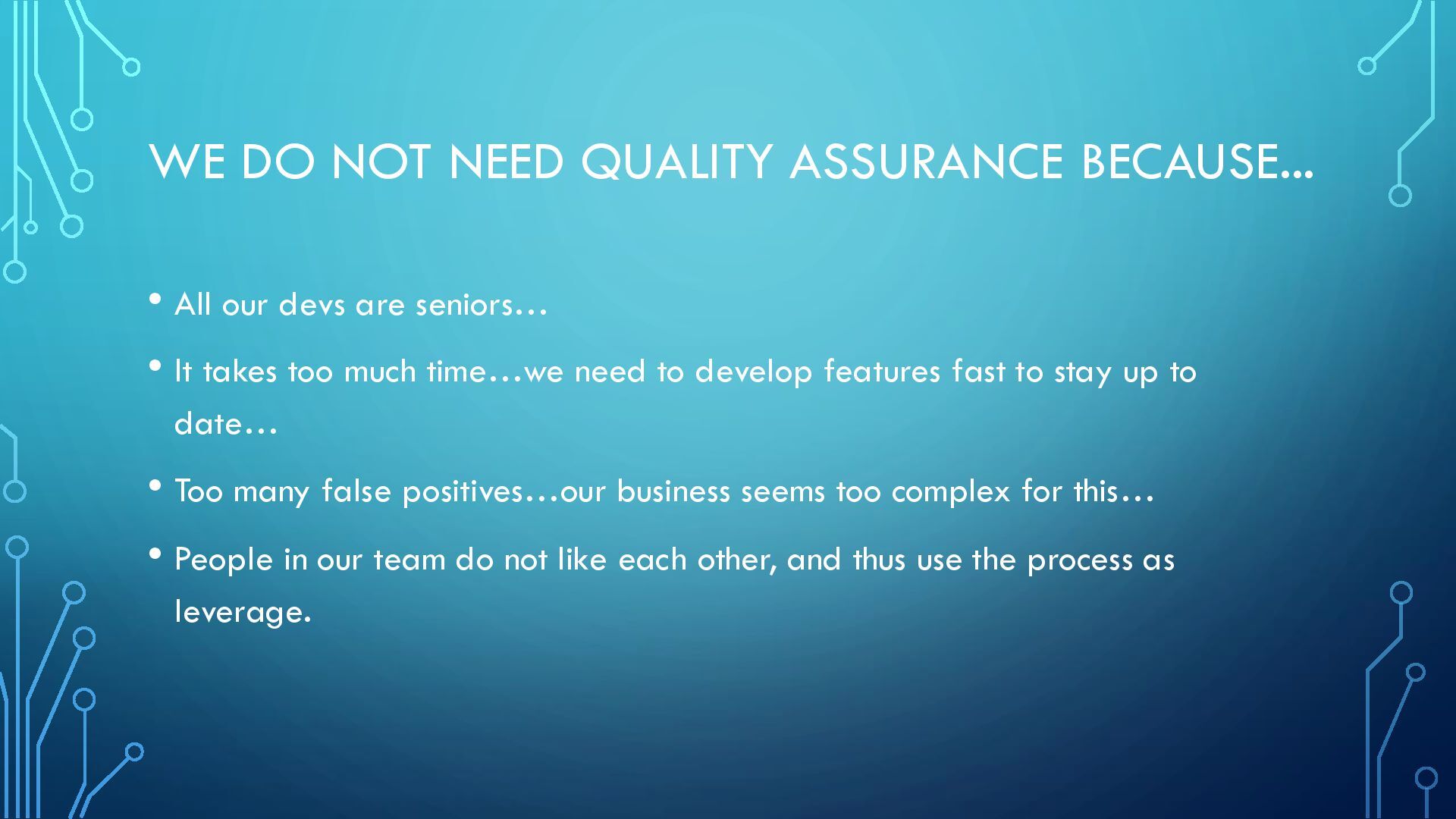 WE DO NOT NEED QUALITY ASSURANCE BECAUSE...

• All our devs are seniors…

• It takes too much time…we need to develop features fast to stay up to date…

• Too many false positives…our business seems too complex for this…

• People in our team do not like each other, and thus use the process as leverage.